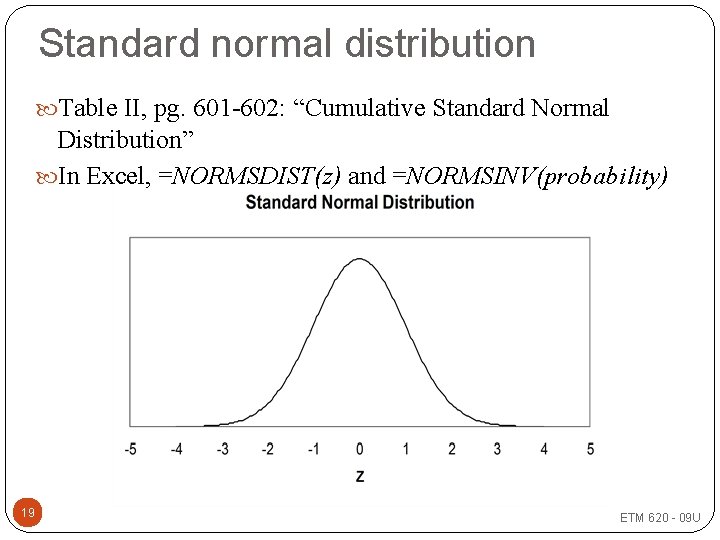 Standard normal distribution

Table II, pg. 601-602: “Cumulative Standard Normal Distribution”

In Excel, =NORMSDIST(z) and =NORMSINV(probability)

Standard Normal Distribution

-5 -4 -3 -2 -1 0 1 2 3 4 5

z

19

ETM 620 - 09U